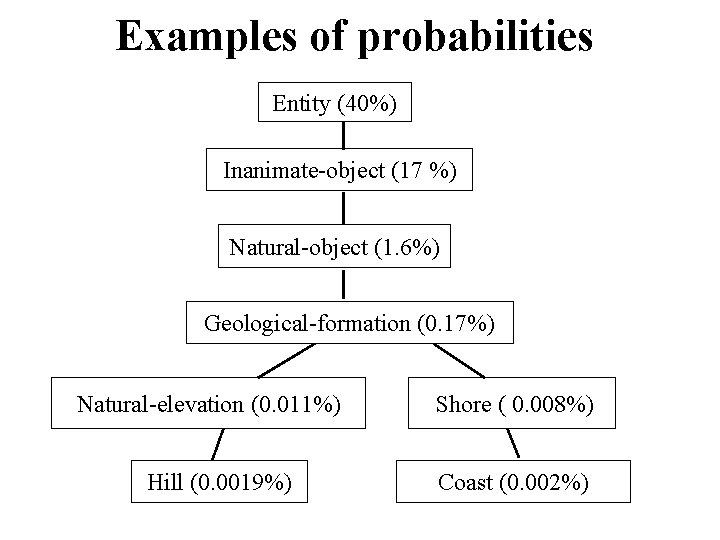 Examples of probabilities

Entity (40%)

Inanimate-object (17 %)

Natural-object (1.6%)

Geological-formation (0.17%)

Natural-elevation (0.011%)

Shore ( 0.008%)

Hill (0.0019%)

Coast (0.002%)